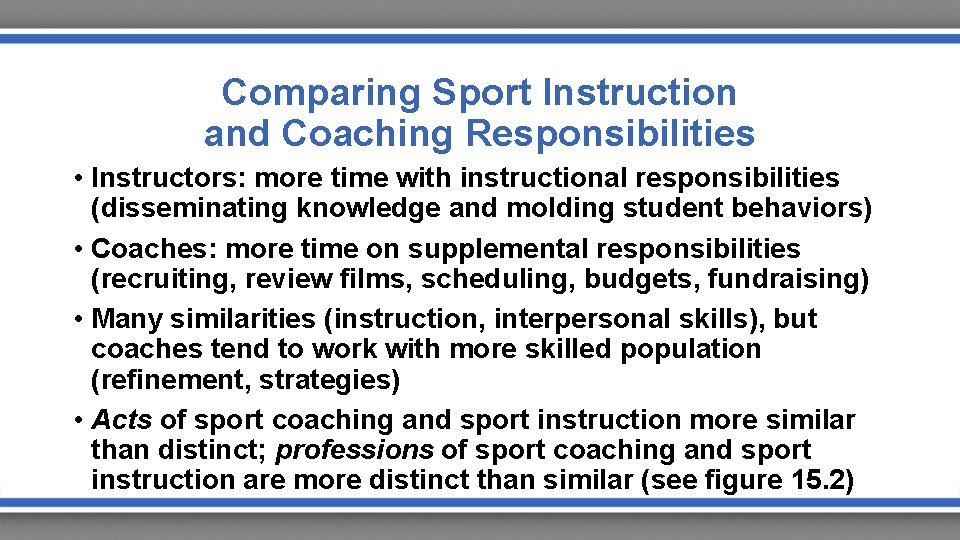 Comparing Sport Instruction and Coaching Responsibilities

• Instructors: more time with instructional responsibilities (disseminating knowledge and molding student behaviors)

• Coaches: more time on supplemental responsibilities (recruiting, review films, scheduling, budgets, fundraising)

• Many similarities (instruction, interpersonal skills), but coaches tend to work with more skilled population (refinement, strategies)

• Acts of sport coaching and sport instruction more similar than distinct; professions of sport coaching and sport instruction are more distinct than similar (see figure 15.2)